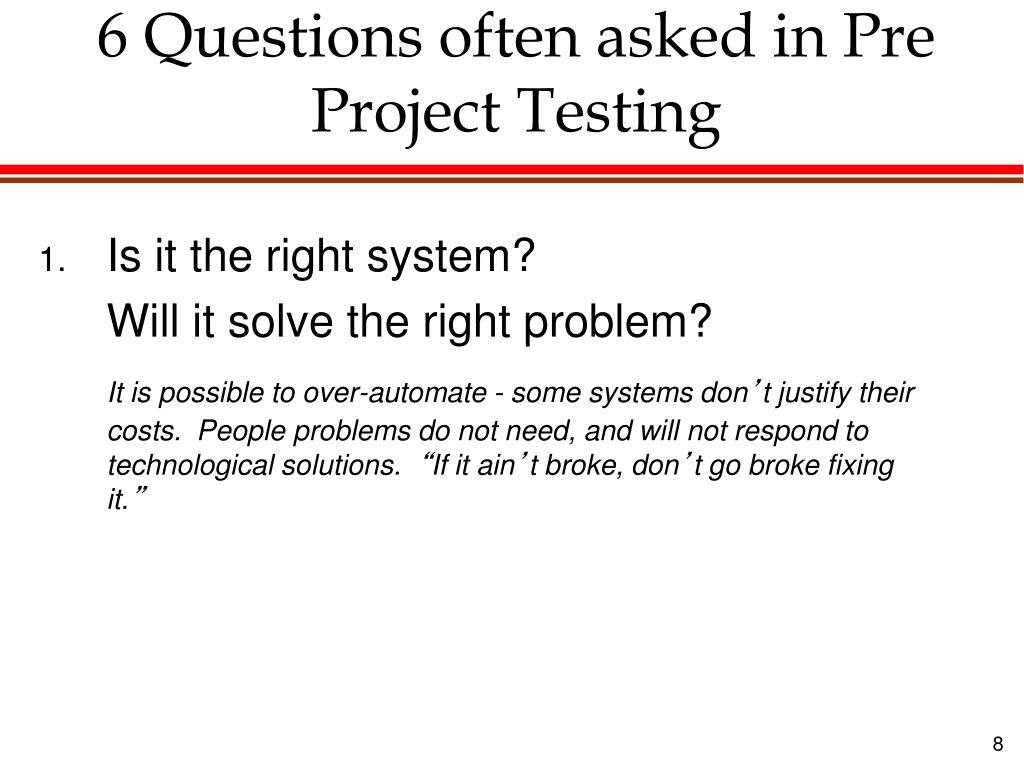 6 Questions often asked in Pre Project Testing

1. Is it the right system?

Will it solve the right problem?

It is possible to over-automate - some systems don’t justify their costs. People problems do not need, and will not respond to technological solutions. “If it ain’t broke, don’t go broke fixing it.”

8